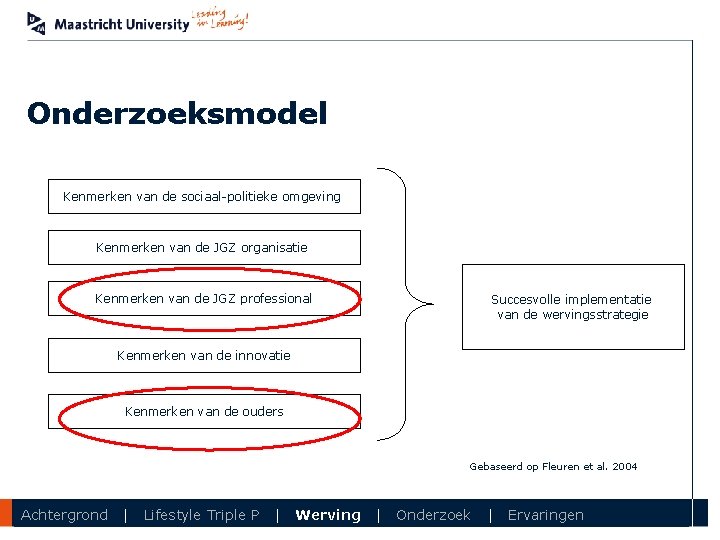 Maastricht University Leading in Learning!

Onderzoeksmodel

Kenmerken van de sociaal-politieke omgeving

Kenmerken van de JGZ organisatie

Kenmerken van de JGZ professional

Kenmerken van de innovatie

Kenmerken van de ouders

Succesvolle implementatie van de wervingsstrategie

Gebaseerd op Fleuren et al. 2004

Achtergrond | Lifestyle Triple P | Werving | Onderzoek | Ervaringen